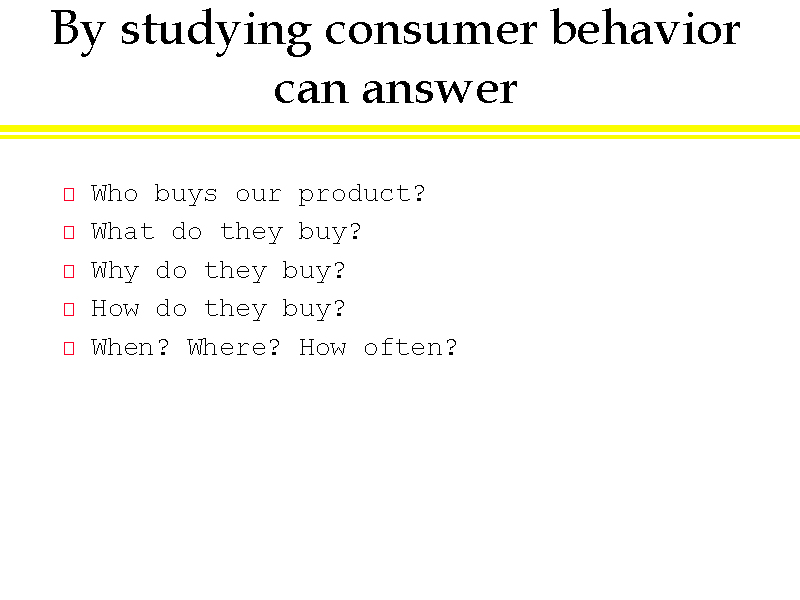 By studying consumer behavior can answer

- Who buys our product?
- What do they buy?
- Why do they buy?
- How do they buy?
- When? Where? How often?